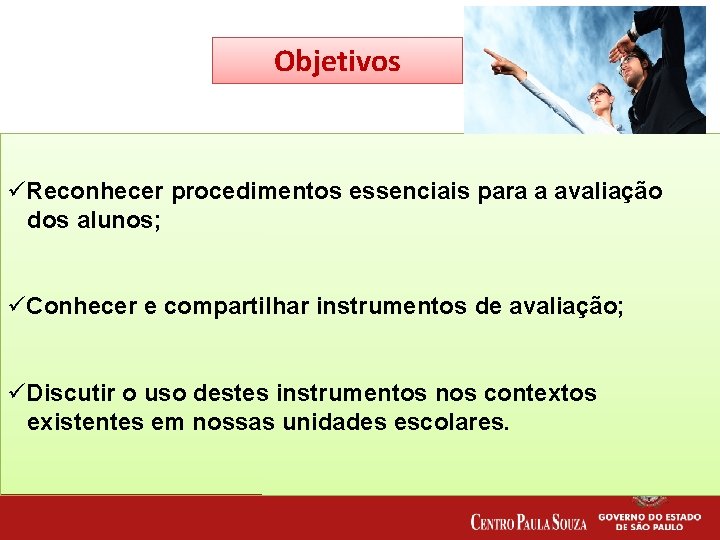 Objetivos

✓Reconhecer procedimentos essenciais para a avaliação dos alunos;

✓Conhecer e compartilhar instrumentos de avaliação;

✓Discutir o uso destes instrumentos nos contextos existentes em nossas unidades escolares.

CENTRO PAULA SOUZA GOVERNO DO ESTADO DE SÃO PAULO